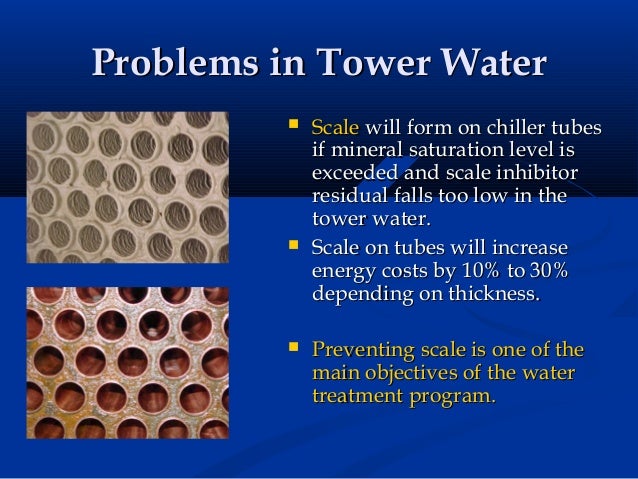 Problems in Tower Water

- Scale will form on chiller tubes if mineral saturation level is exceeded and scale inhibitor residual falls too low in the tower water.
- Scale on tubes will increase energy costs by 10% to 30% depending on thickness.

- Preventing scale is one of the main objectives of the water treatment program.